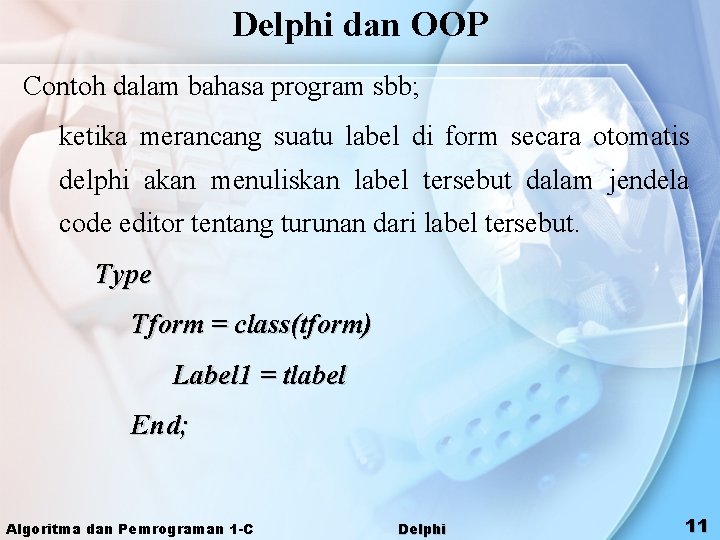 Delphi dan OOP

Contoh dalam bahasa program sbb;

ketika merancang suatu label di form secara otomatis delphi akan menuliskan label tersebut dalam jendela code editor tentang turunan dari label tersebut.

Type

Tform = class(tform)

Label1 = tlabel

End;

Algoritma dan Pemrograman 1-C

Delphi

11